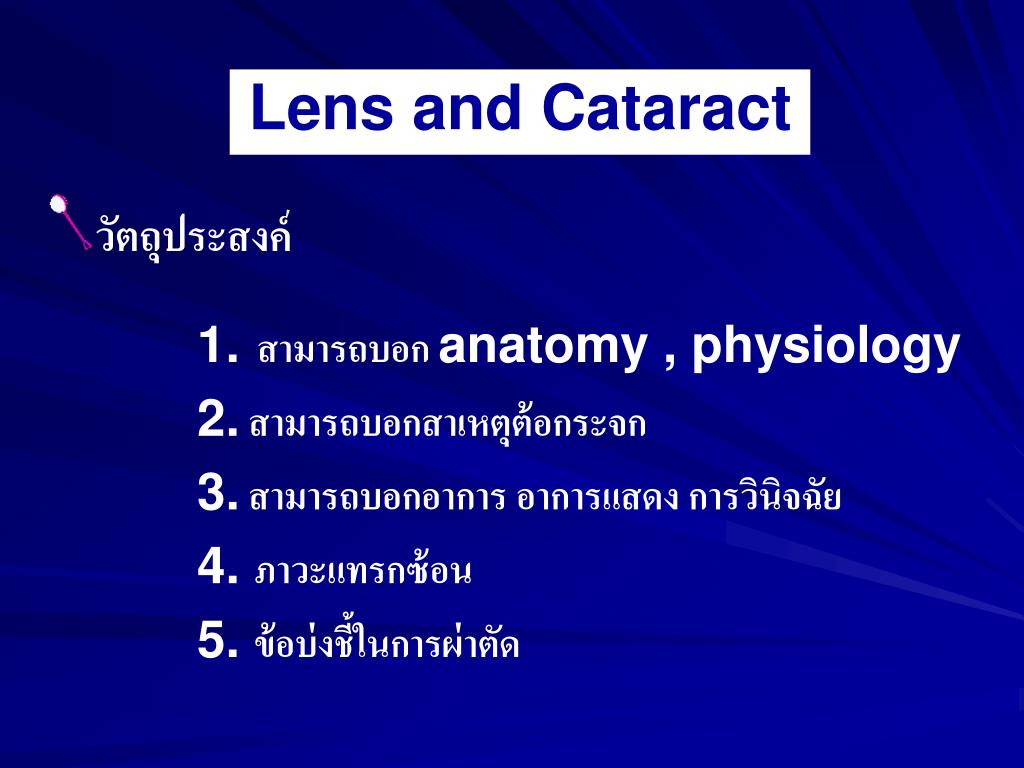 Lens and Cataract

วัตถุประสงค์

1. สามารถบอก anatomy , physiology

2. สามารถบอกสาเหตุต้อกระจก

3. สามารถบอกอาการ อาการแสดง การวินิจฉัย

4. ภาวะแทรกซ้อน

5. ข้อบ่งชี้ในการผ่าตัด